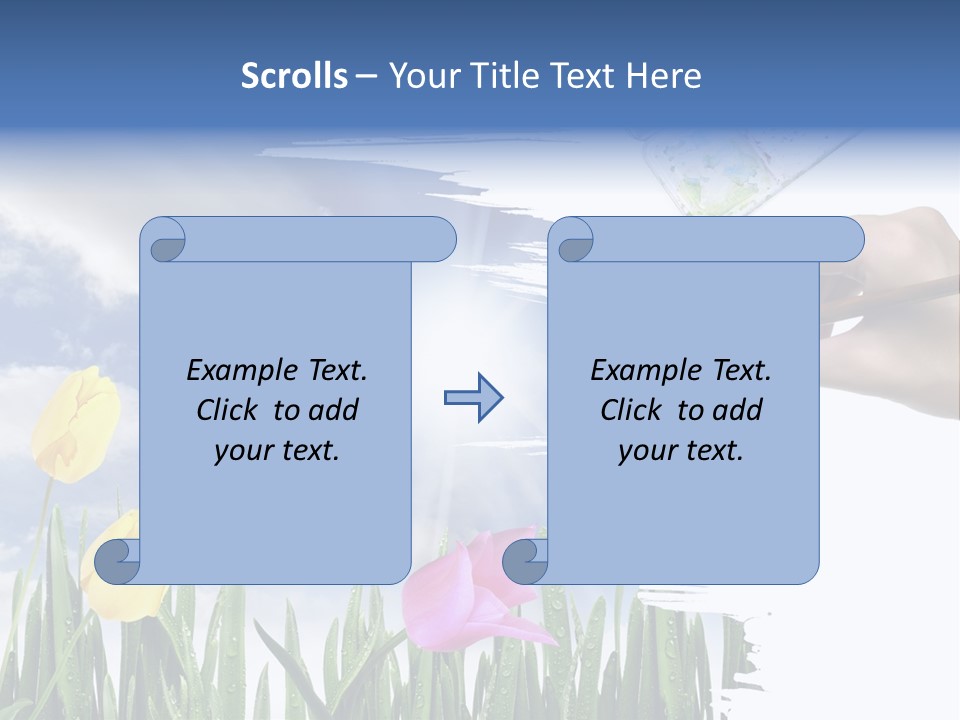 Scrolls – Your Title Text Here

Example Text. Click to add your text.

Example Text. Click to add your text.